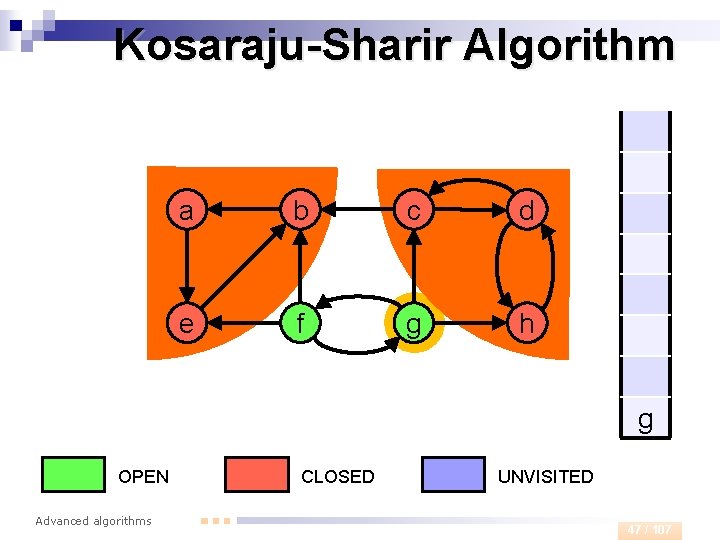 Kosaraju-Sharir Algorithm

a
b
c
d
e
f
g
h

g

OPEN
CLOSED
UNVISITED

Advanced algorithms

47 / 107